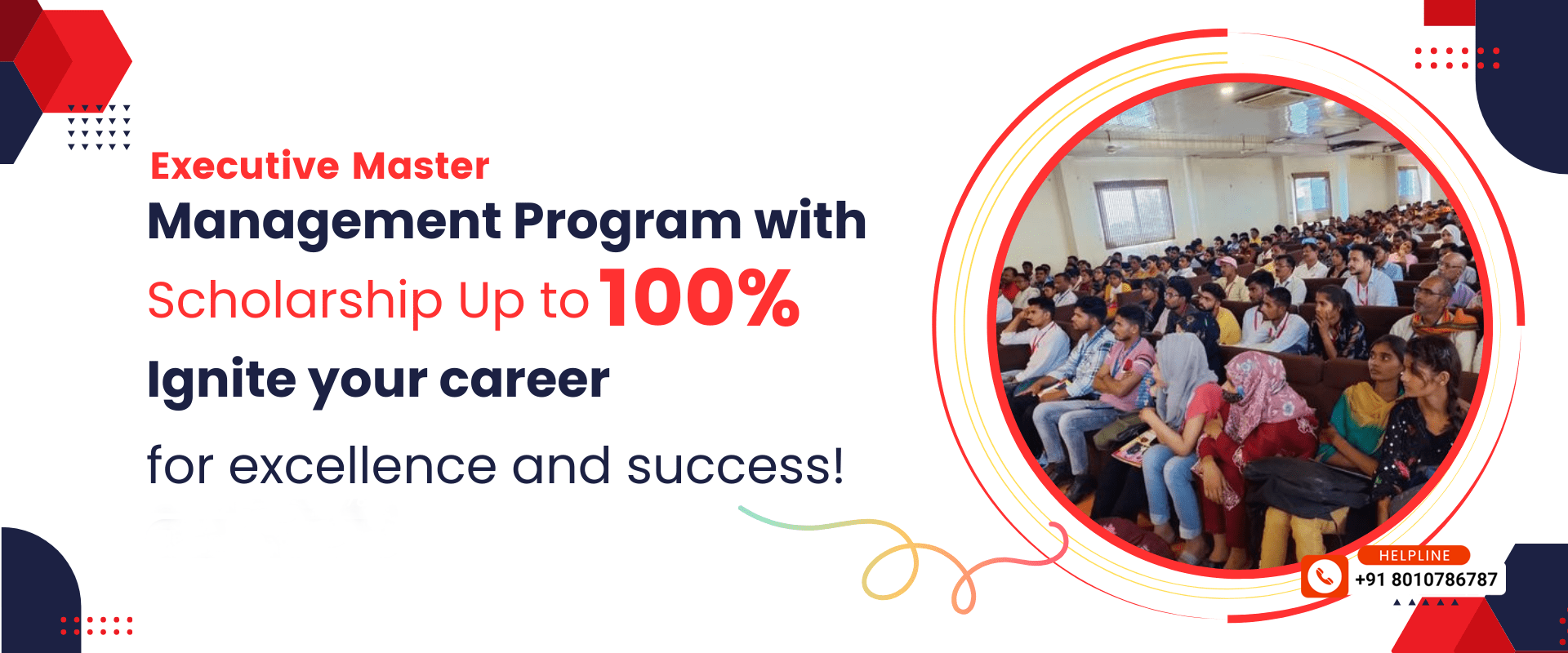 Executive Master
Management Program with
Scholarship Up to 100%
Ignite your career
for excellence and success!

HELPLINE
+91 8010786787